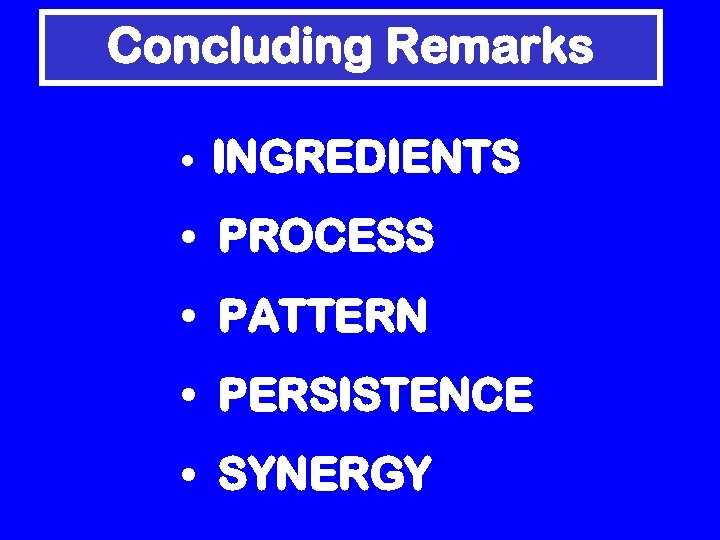 Concluding Remarks

• INGREDIENTS
• PROCESS
• PATTERN
• PERSISTENCE
• SYNERGY